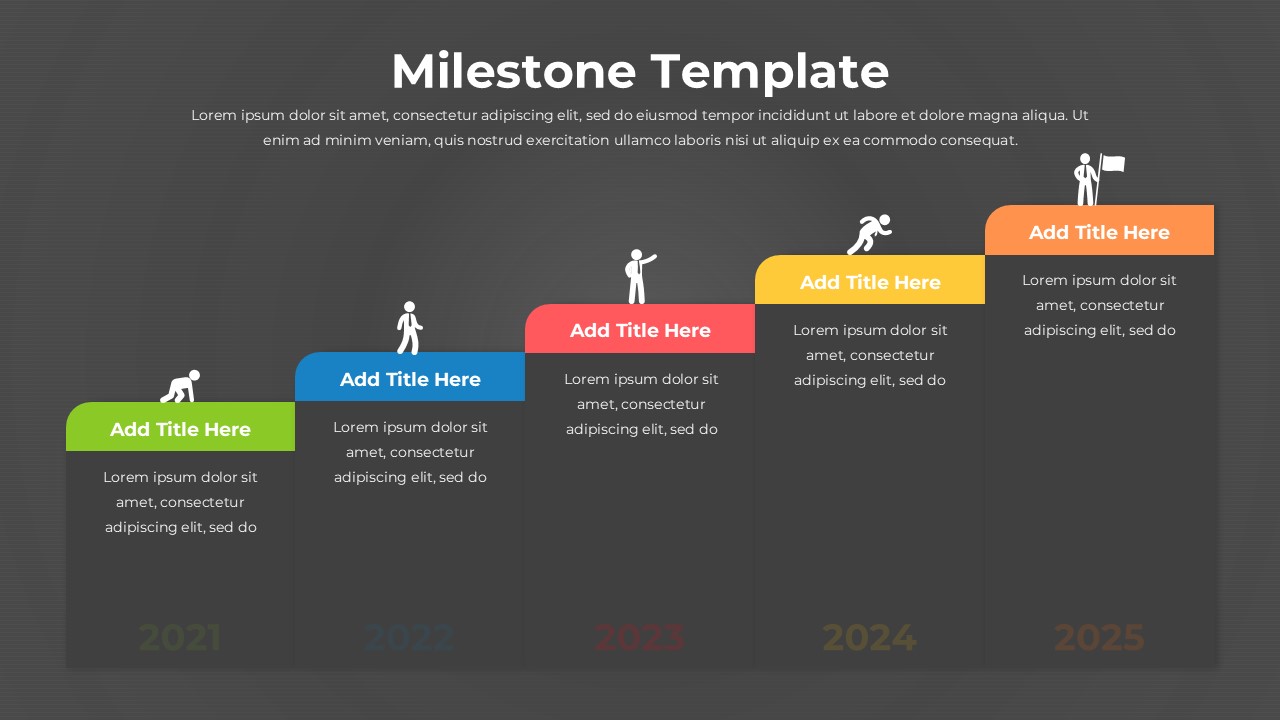 Milestone Template

Lorem ipsum dolor sit amet, consectetur adipiscing elit, sed do eiusmod tempor incididunt ut labore et dolore magna aliqua. Ut enim ad minim veniam, quis nostrud exercitation ullamco laboris nisi ut aliquip ex ea commodo consequat.

Add Title Here

Lorem ipsum dolor sit amet, consectetur adipiscing elit, sed do

2021

Add Title Here

Lorem ipsum dolor sit amet, consectetur adipiscing elit, sed do

2022

Add Title Here

Lorem ipsum dolor sit amet, consectetur adipiscing elit, sed do

2023

Add Title Here

Lorem ipsum dolor sit amet, consectetur adipiscing elit, sed do

2024

Add Title Here

Lorem ipsum dolor sit amet, consectetur adipiscing elit, sed do

2025